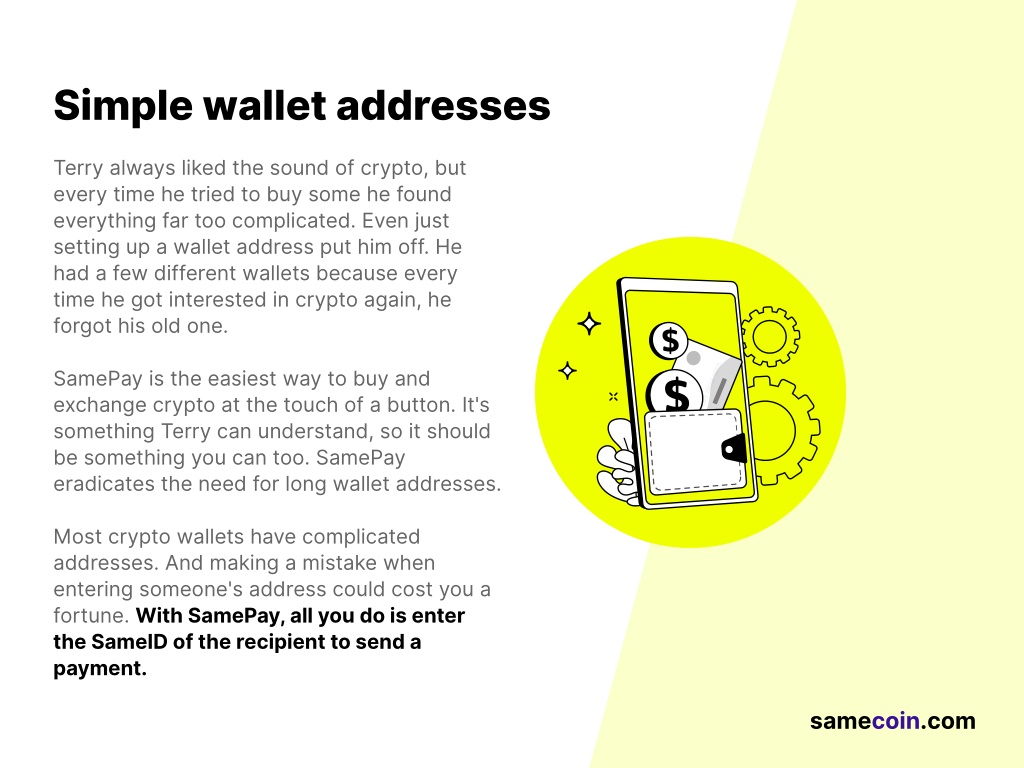 Simple wallet addresses

Terry always liked the sound of crypto, but every time he tried to buy some he found everything far too complicated. Even just setting up a wallet address put him off. He had a few different wallets because every time he got interested in crypto again, he forgot his old one.

SamePay is the easiest way to buy and exchange crypto at the touch of a button. It's something Terry can understand, so it should be something you can too. SamePay eradicates the need for long wallet addresses.

Most crypto wallets have complicated addresses. And making a mistake when entering someone's address could cost you a fortune. With SamePay, all you do is enter the SameID of the recipient to send a payment.

$

$

samecoin.com